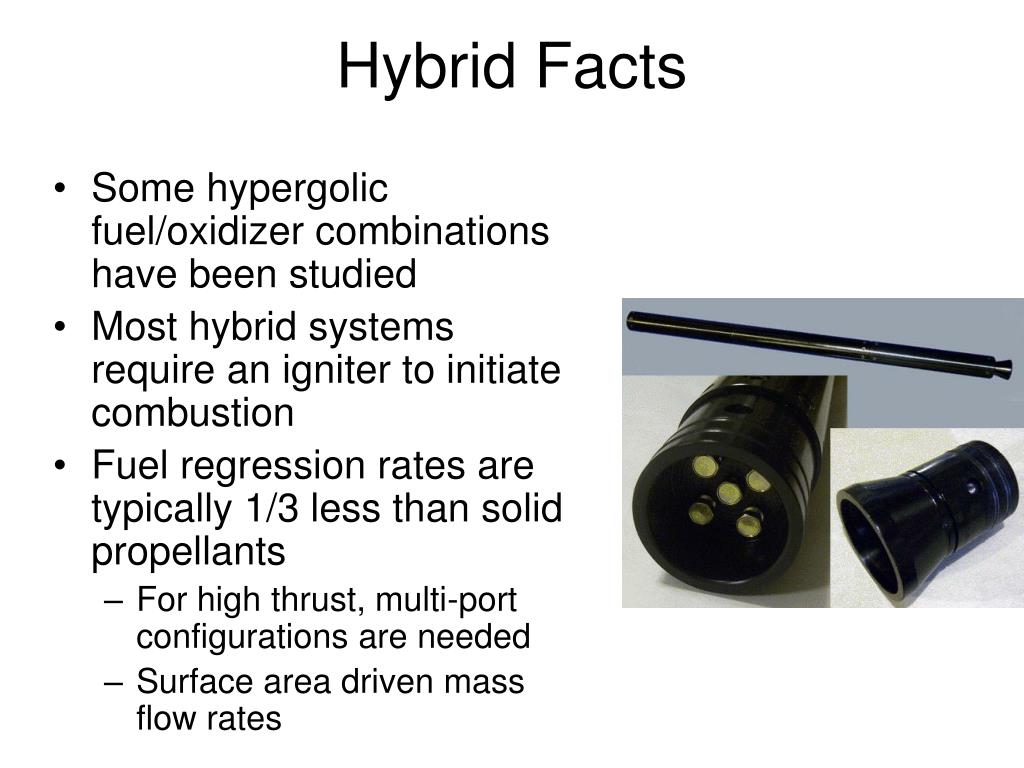 Hybrid Facts

• Some hypergolic fuel/oxidizer combinations have been studied
• Most hybrid systems require an igniter to initiate combustion
• Fuel regression rates are typically 1/3 less than solid propellants
  – For high thrust, multi-port configurations are needed
  – Surface area driven mass flow rates